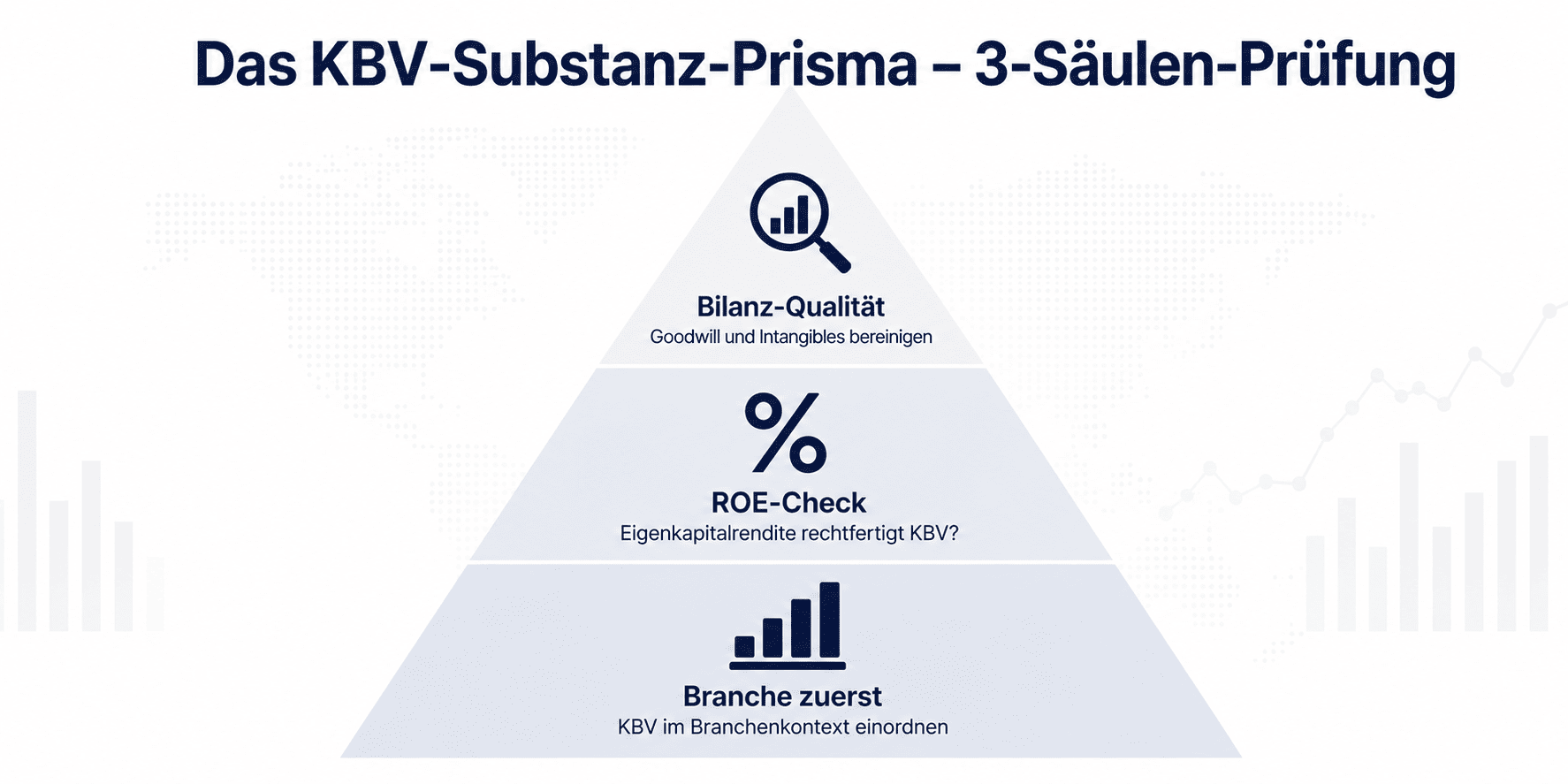 Das KBV-Substanz-Prisma – 3-Säulen-Prüfung

Bilanz-Qualität
Goodwill und Intangibles bereinigen

%

ROE-Check
Eigenkapitalrendite rechtfertigt KBV?

Branche zuerst
KBV im Branchenkontext einordnen